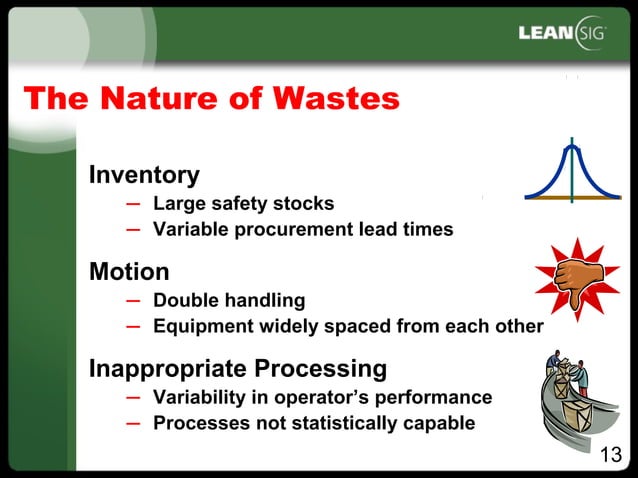 LEAN SIG

The Nature of Wastes

Inventory
– Large safety stocks
– Variable procurement lead times

Motion
– Double handling
– Equipment widely spaced from each other

Inappropriate Processing
– Variability in operator's performance
– Processes not statistically capable

13